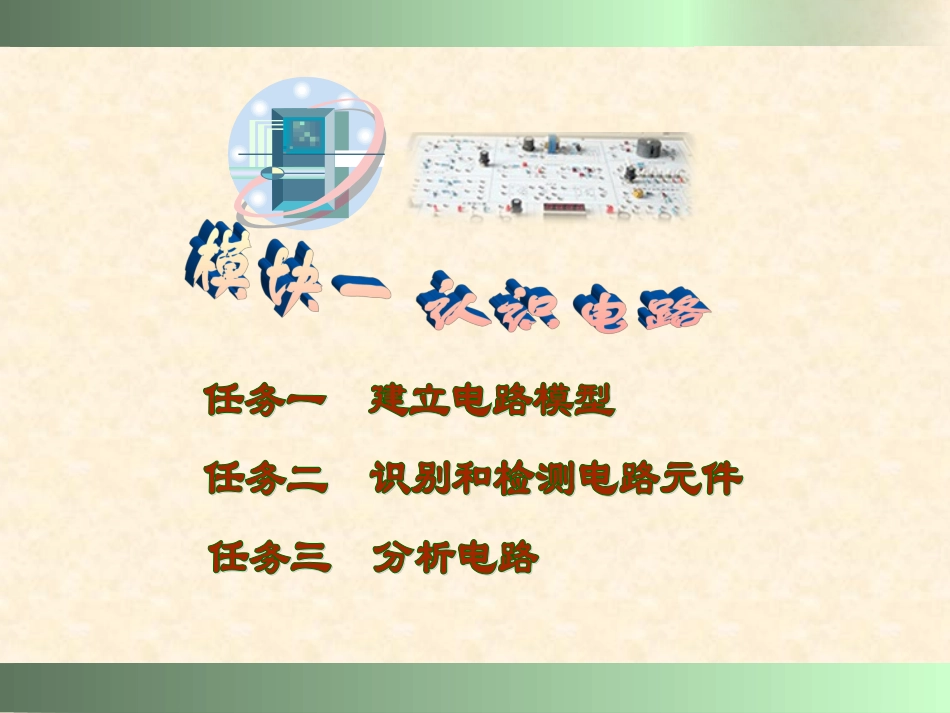 模块一 认识电路

任务一　建立电路模型

任务二　识别和检测电路元件

任务三　分析电路